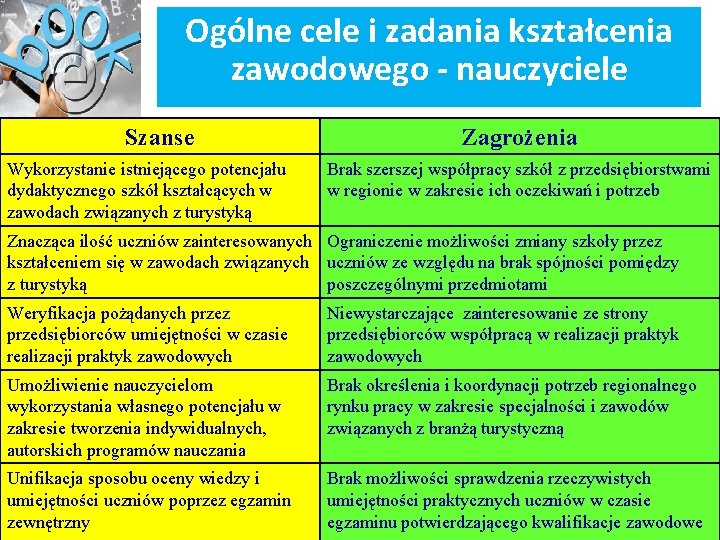 book

Ogólne cele i zadania kształcenia zawodowego - nauczyciele

| Szanse | Zagrożenia |
|---|---|
| Wykorzystanie istniejącego potencjału dydaktycznego szkół kształcących w zawodach związanych z turystyką | Brak szerszej współpracy szkół z przedsiębiorstwami w regionie w zakresie ich oczekiwań i potrzeb |
| Znacząca ilość uczniów zainteresowanych kształceniem się w zawodach związanych z turystyką | Ograniczenie możliwości zmiany szkoły przez uczniów ze względu na brak spójności pomiędzy poszczególnymi przedmiotami |
| Weryfikacja pożądanych przez przedsiębiorców umiejętności w czasie realizacji praktyk zawodowych | Niewystarczające zainteresowanie ze strony przedsiębiorców współpracą w realizacji praktyk zawodowych |
| Umożliwienie nauczycielom wykorzystania własnego potencjału w zakresie tworzenia indywidualnych, autorskich programów nauczania | Brak określenia i koordynacji potrzeb regionalnego rynku pracy w zakresie specjalności i zawodów związanych z branżą turystyczną |
| Unifikacja sposobu oceny wiedzy i umiejętności uczniów poprzez egzamin zewnętrzny | Brak możliwości sprawdzenia rzeczywistych umiejętności praktycznych uczniów w czasie egzaminu potwierdzającego kwalifikacje zawodowe |